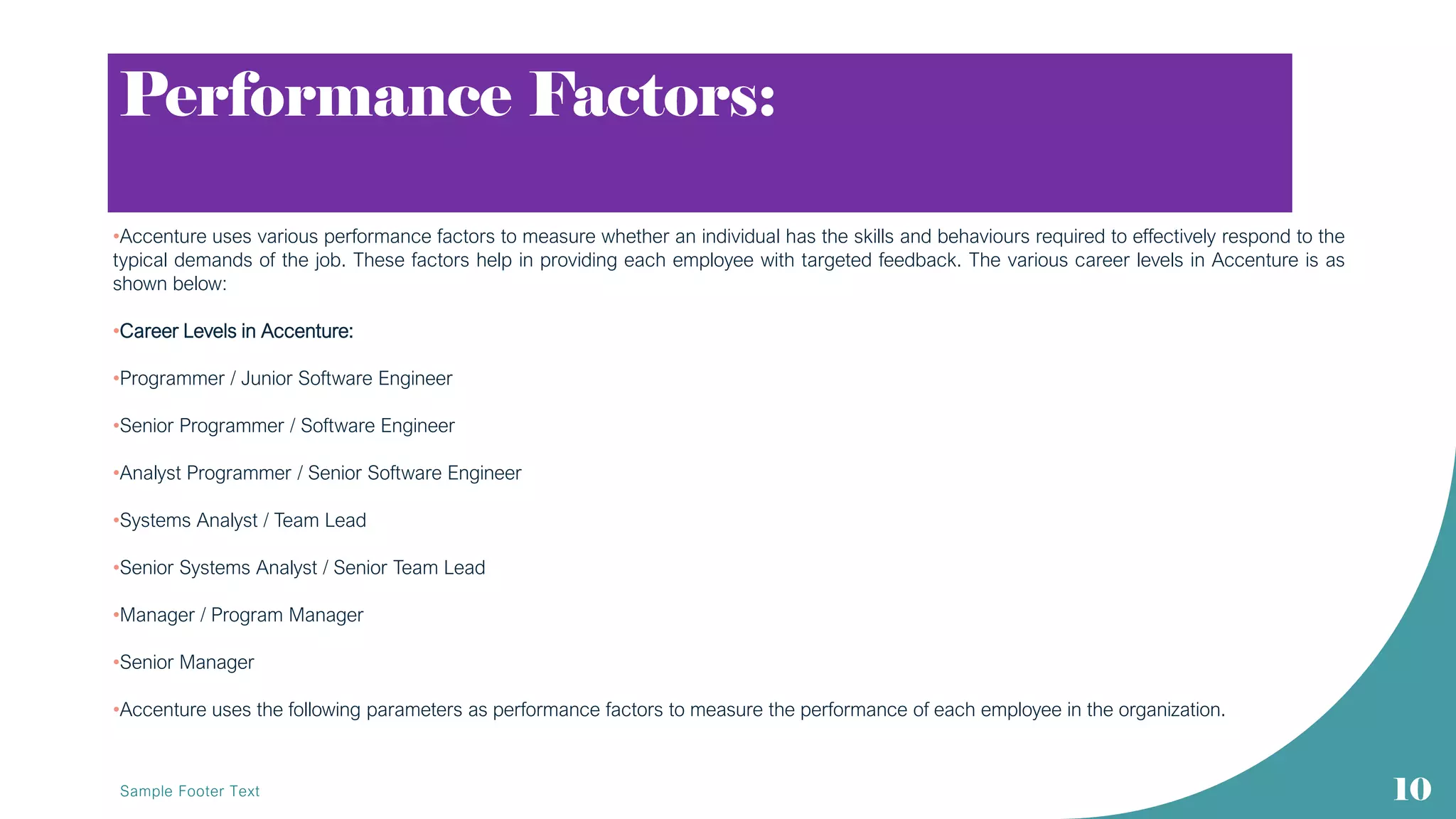 Performance Factors:

•Accenture uses various performance factors to measure whether an individual has the skills and behaviours required to effectively respond to the typical demands of the job. These factors help in providing each employee with targeted feedback. The various career levels in Accenture is as shown below:

•Career Levels in Accenture:

•Programmer / Junior Software Engineer

•Senior Programmer / Software Engineer

•Analyst Programmer / Senior Software Engineer

•Systems Analyst / Team Lead

•Senior Systems Analyst / Senior Team Lead

•Manager / Program Manager

•Senior Manager

•Accenture uses the following parameters as performance factors to measure the performance of each employee in the organization.

Sample Footer Text

10